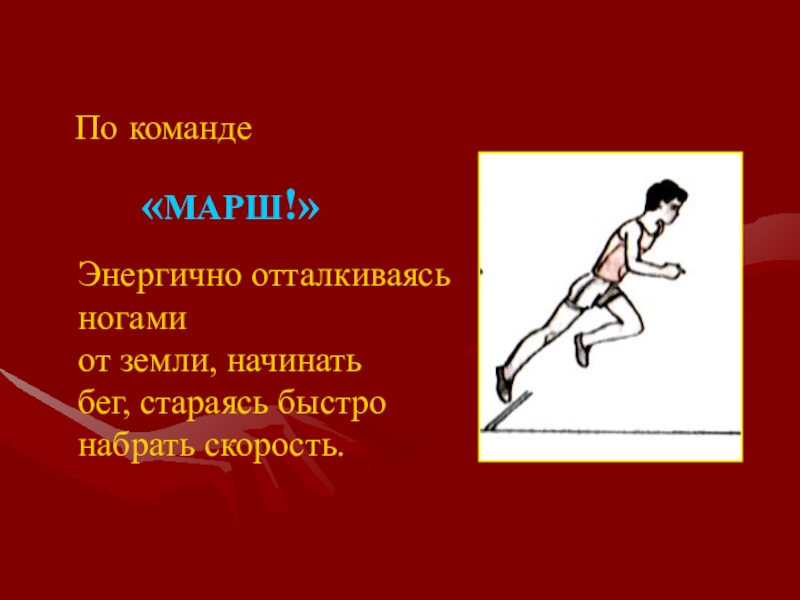 По команде

«МАРШ!»

Энергично отталкиваясь ногами
от земли, начинать бег, стараясь быстро набрать скорость.